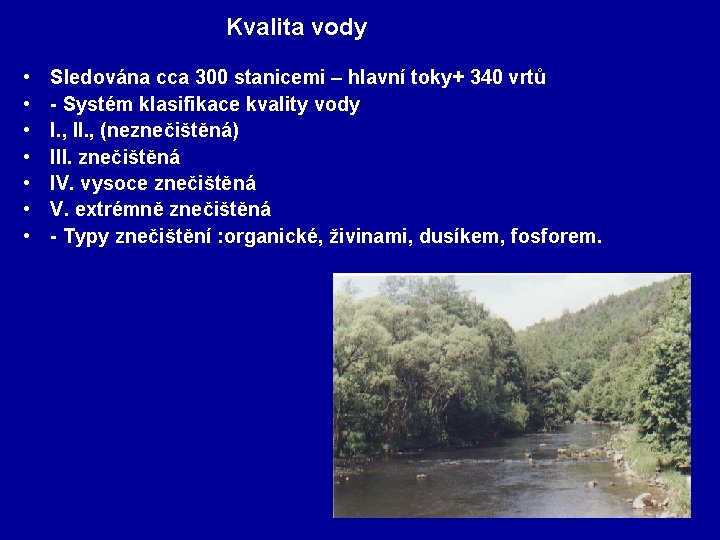 Kvalita vody

• Sledována cca 300 stanicemi – hlavní toky+ 340 vrtů
• - Systém klasifikace kvality vody
• I., II., (neznečištěná)
• III. znečištěná
• IV. vysoce znečištěná
• V. extrémně znečištěná
• - Typy znečištění :organické, živinami, dusíkem, fosforem.